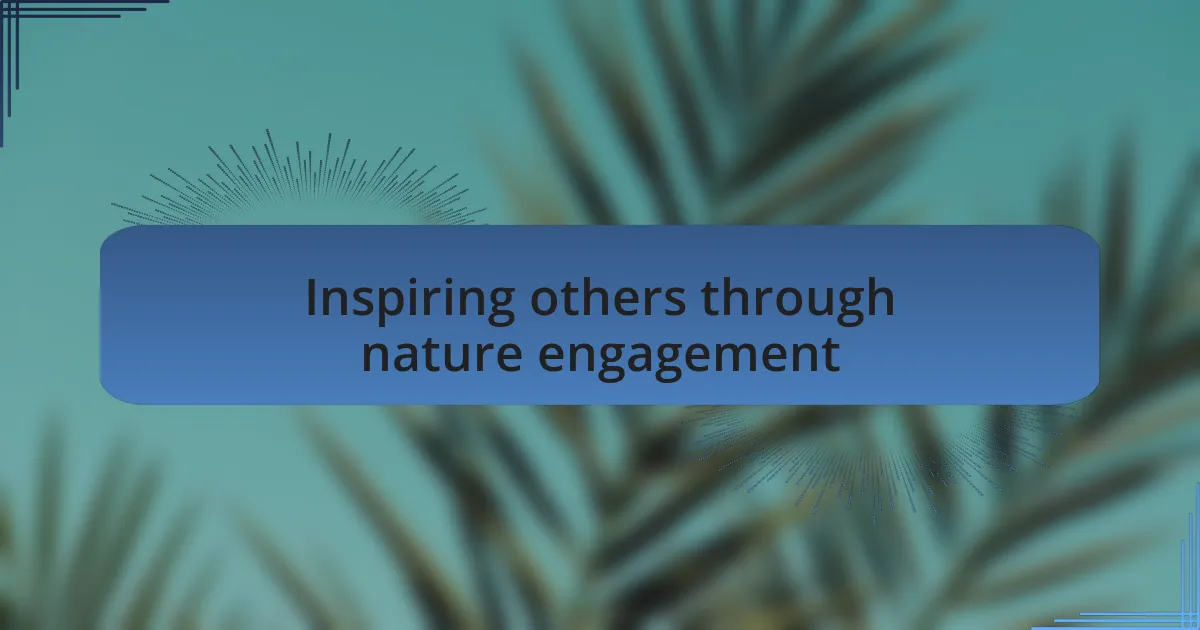 Inspiring others through nature engagement